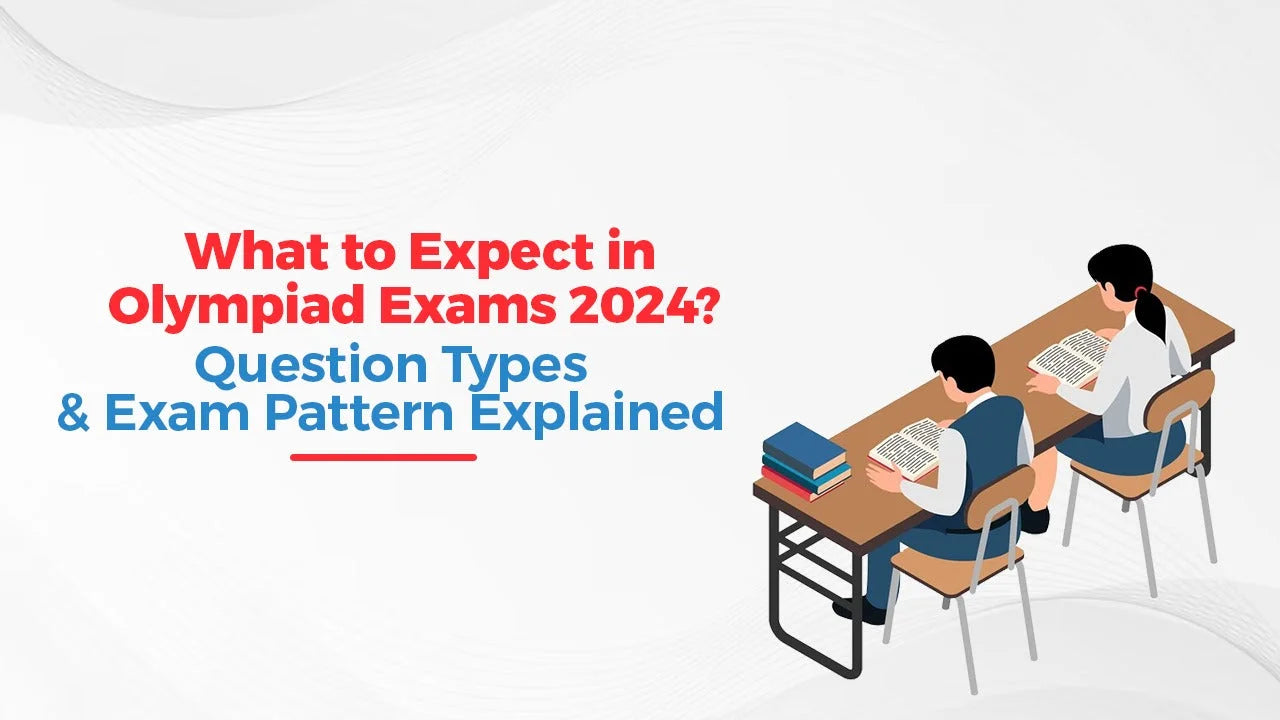 What to Expect in Olympiad Exams 2024?
Question Types
& Exam Pattern Explained